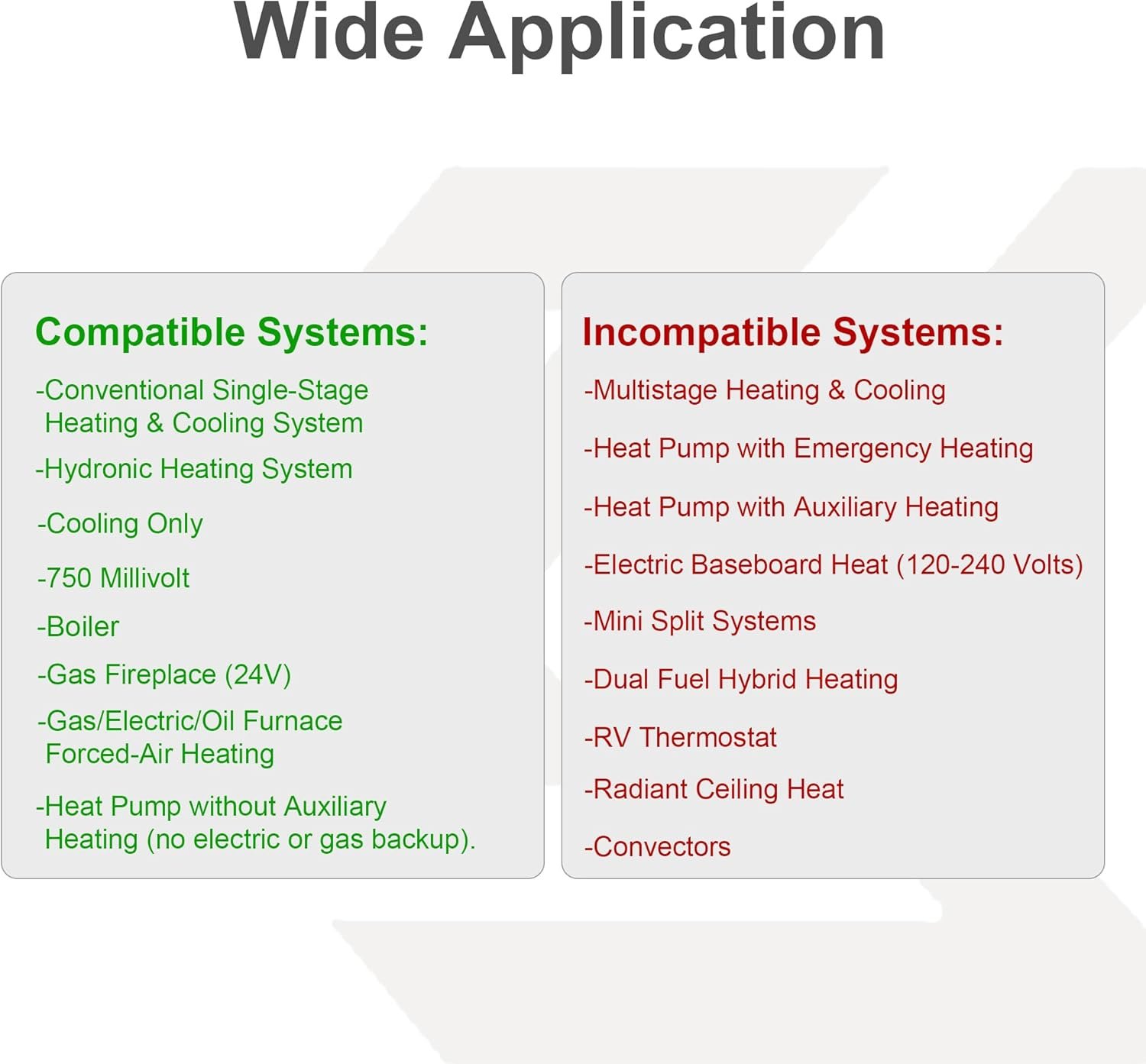 Wide Application

Compatible Systems:

-Conventional Single-Stage Heating & Cooling System

-Hydronic Heating System

-Cooling Only

-750 Millivolt

-Boiler

-Gas Fireplace (24V)

-Gas/Electric/Oil Furnace Forced-Air Heating

-Heat Pump without Auxiliary Heating (no electric or gas backup).

Incompatible Systems:

-Multistage Heating & Cooling

-Heat Pump with Emergency Heating

-Heat Pump with Auxiliary Heating

-Electric Baseboard Heat (120-240 Volts)

-Mini Split Systems

-Dual Fuel Hybrid Heating

-RV Thermostat

-Radiant Ceiling Heat

-Convectors